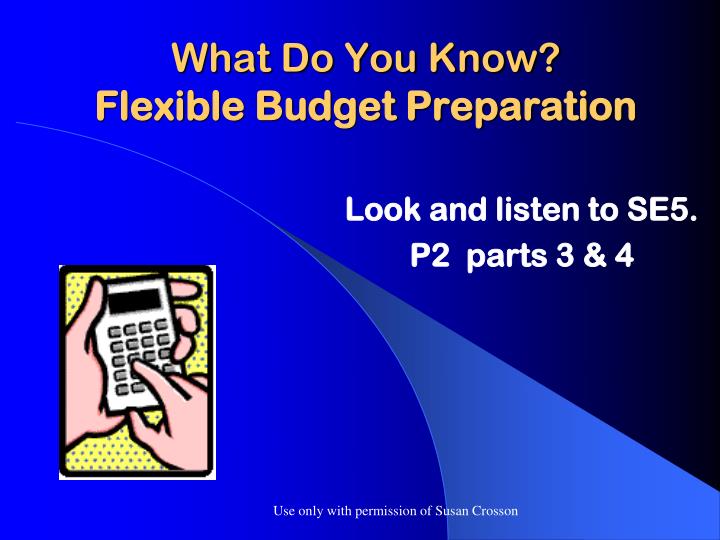 What Do You Know?
Flexible Budget Preparation

Look and listen to SE5.
P2 parts 3 & 4

Use only with permission of Susan Crosson